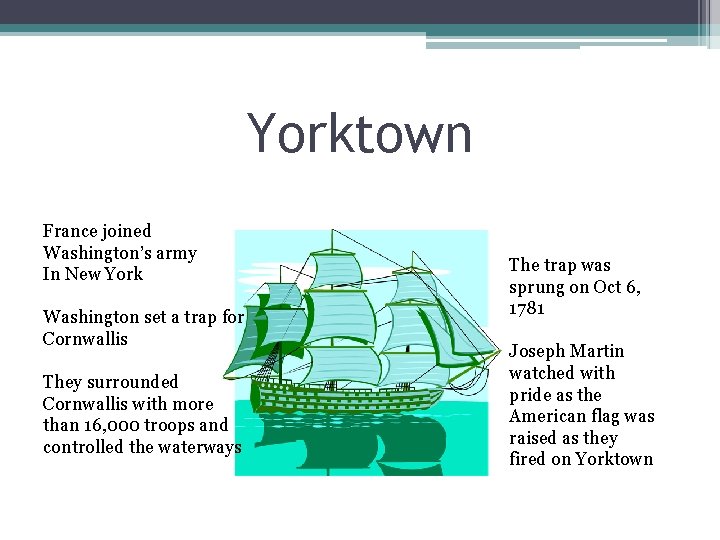 Yorktown

France joined Washington's army In New York

Washington set a trap for Cornwallis

They surrounded Cornwallis with more than 16,000 troops and controlled the waterways

The trap was sprung on Oct 6, 1781

Joseph Martin watched with pride as the American flag was raised as they fired on Yorktown